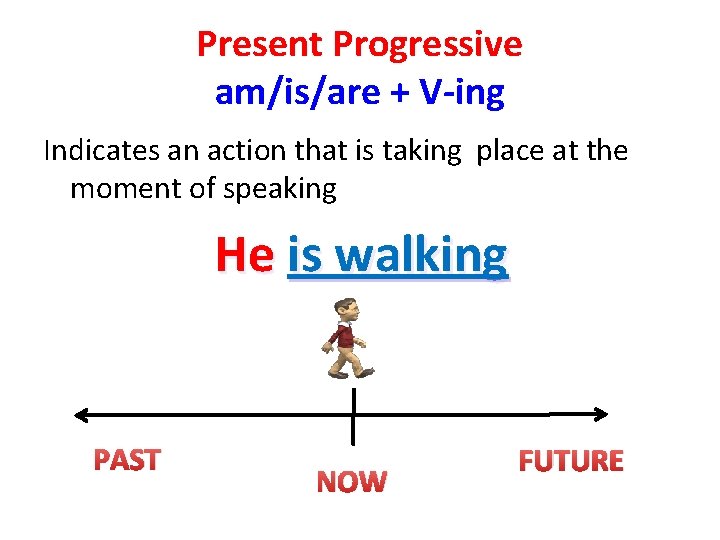 Present Progressive
am/is/are + V-ing

Indicates an action that is taking place at the moment of speaking

He is walking

PAST

NOW

FUTURE